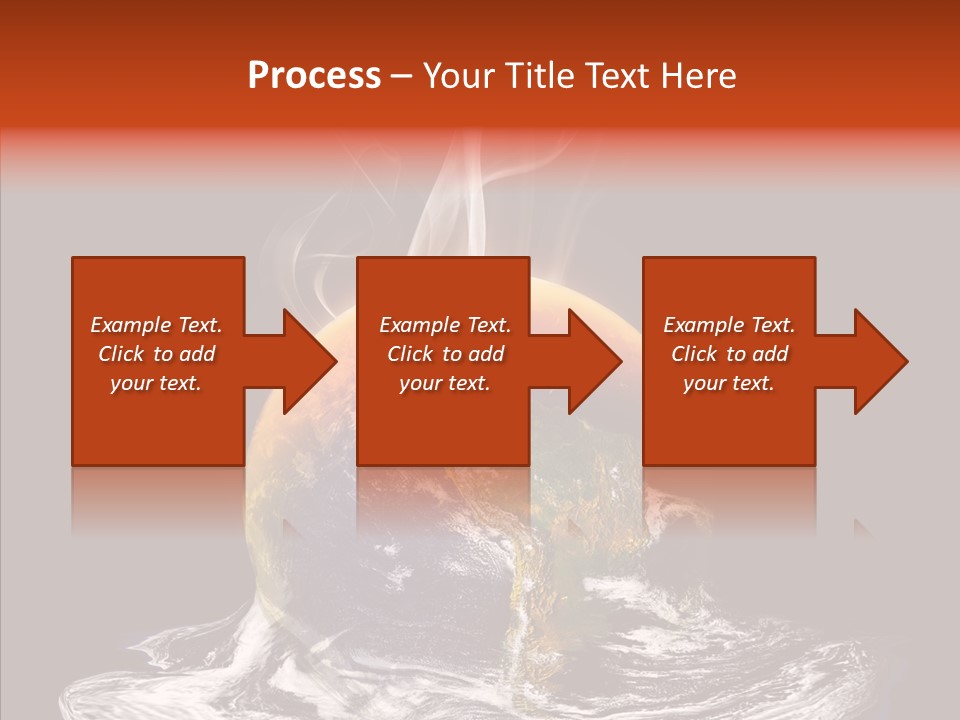 Process – Your Title Text Here

Example Text. Click to add your text.

Example Text. Click to add your text.

Example Text. Click to add your text.